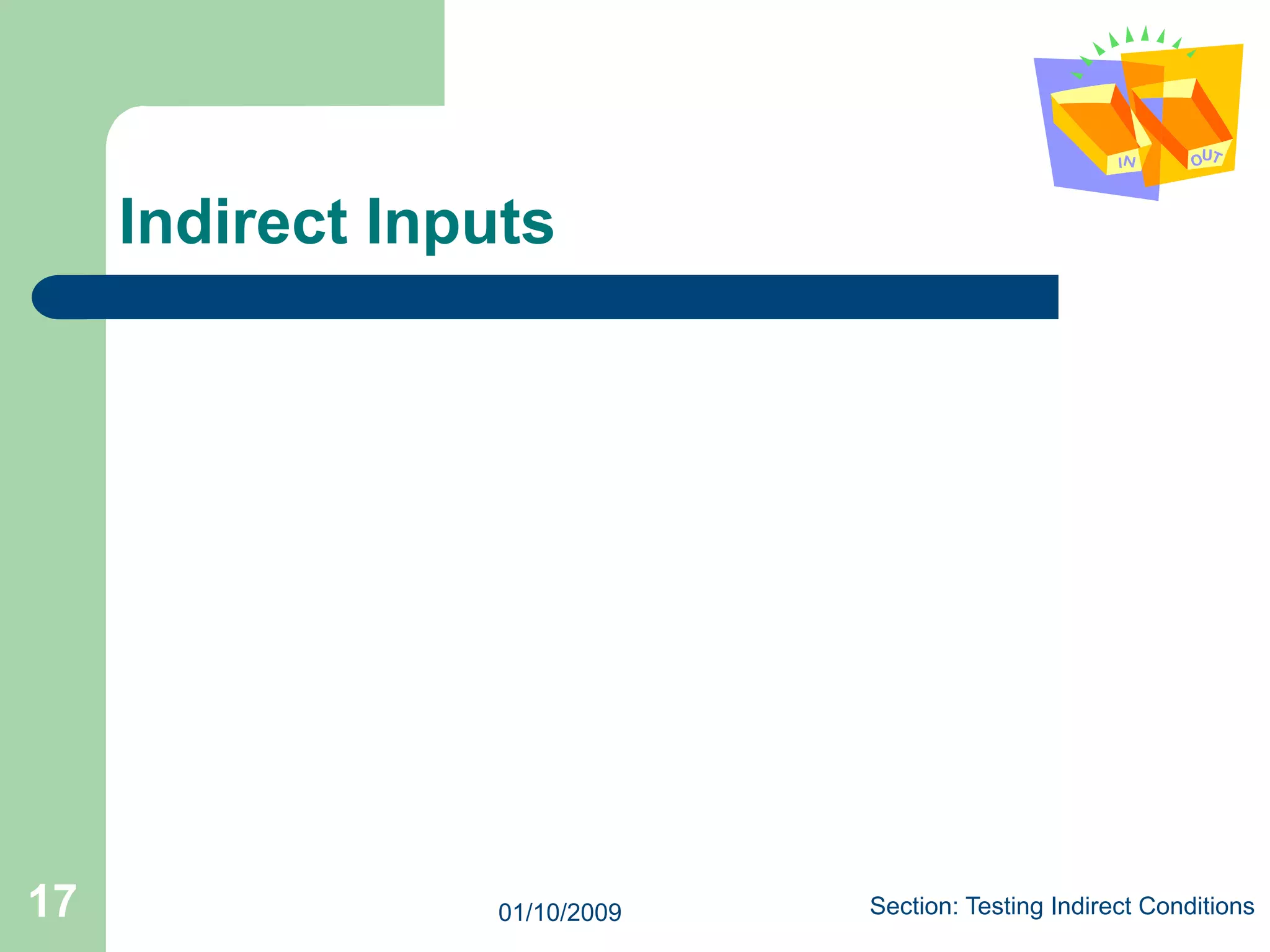 IN OUT

Indirect Inputs

17

01/10/2009

Section: Testing Indirect Conditions